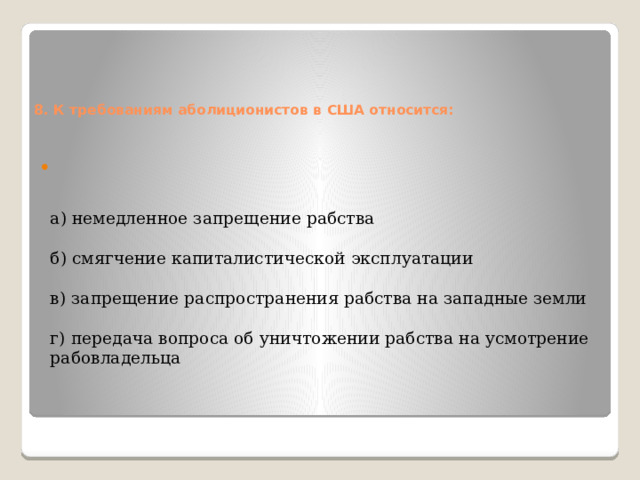 8. К требованиям аболиционистов в США относится:

а) немедленное запрещение рабства

б) смягчение капиталистической эксплуатации

в) запрещение распространения рабства на западные земли

г) передача вопроса об уничтожении рабства на усмотрение рабовладельца